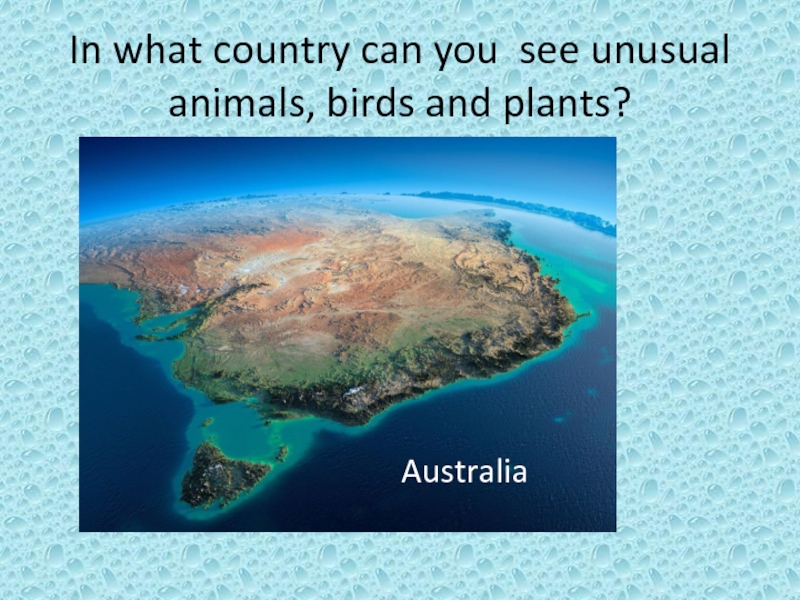 In what country can you  see unusual animals, birds and plants?

Australia